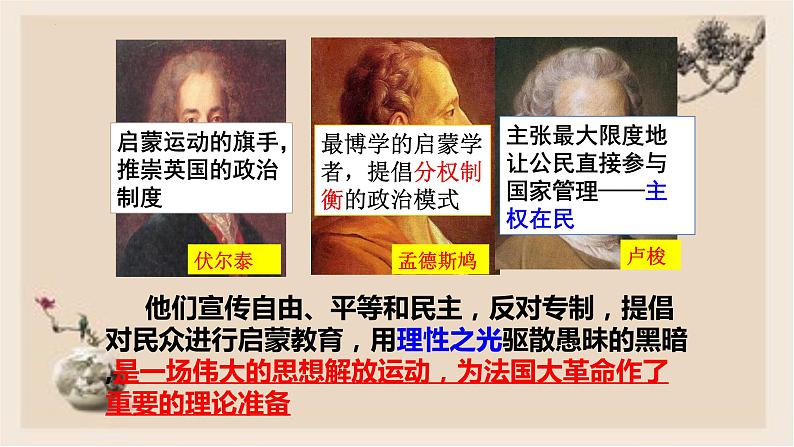 启蒙运动的旗手，推崇英国的政治制度

伏尔泰

最博学的启蒙学者，提倡分权制衡的政治模式

孟德斯鸠

主张最大限度地让公民直接参与国家管理——主权在民

卢梭

他们宣传自由、平等和民主，反对专制，提倡对民众进行启蒙教育，用理性之光驱散愚昧的黑暗，是一场伟大的思想解放运动，为法国大革命作了重要的理论准备